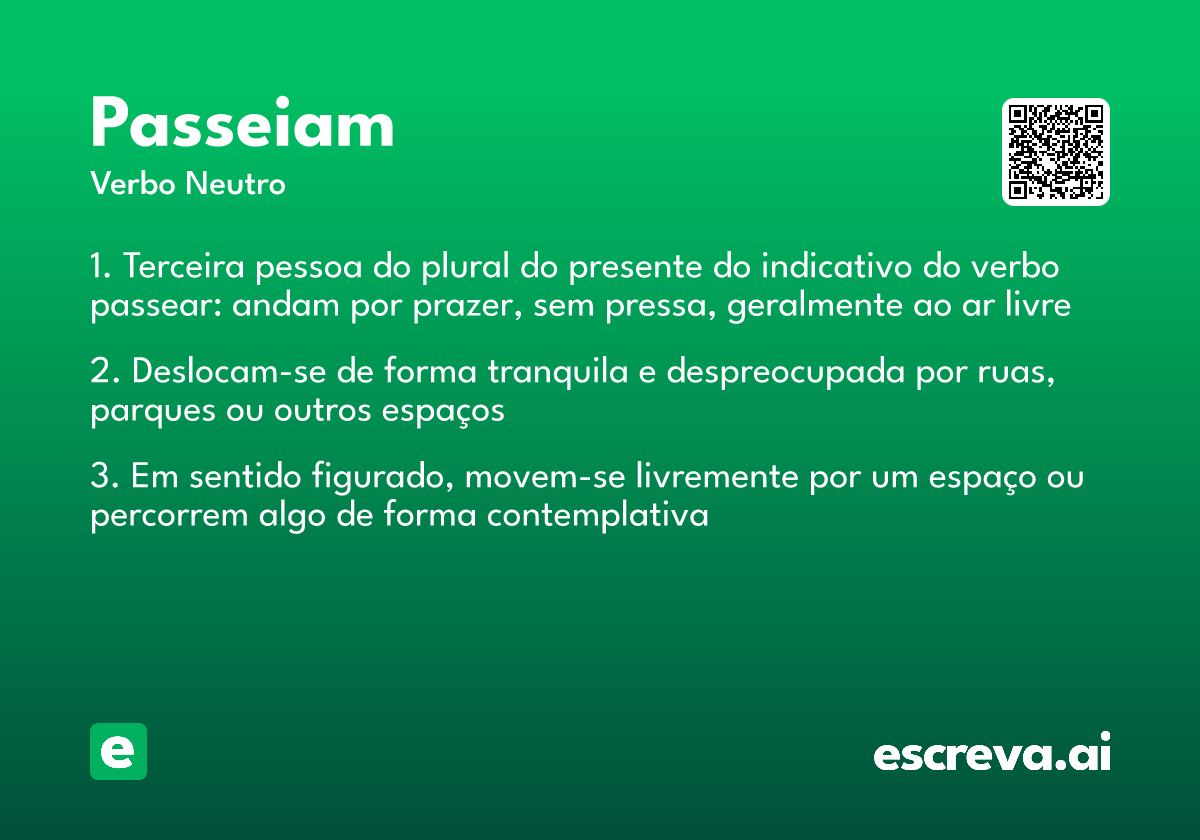 Passeiam
Verbo Neutro

1. Terceira pessoa do plural do presente do indicativo do verbo passear: andam por prazer, sem pressa, geralmente ao ar livre

2. Deslocam-se de forma tranquila e despreocupada por ruas, parques ou outros espaços

3. Em sentido figurado, movem-se livremente por um espaço ou percorrem algo de forma contemplativa

e

escreva.ai